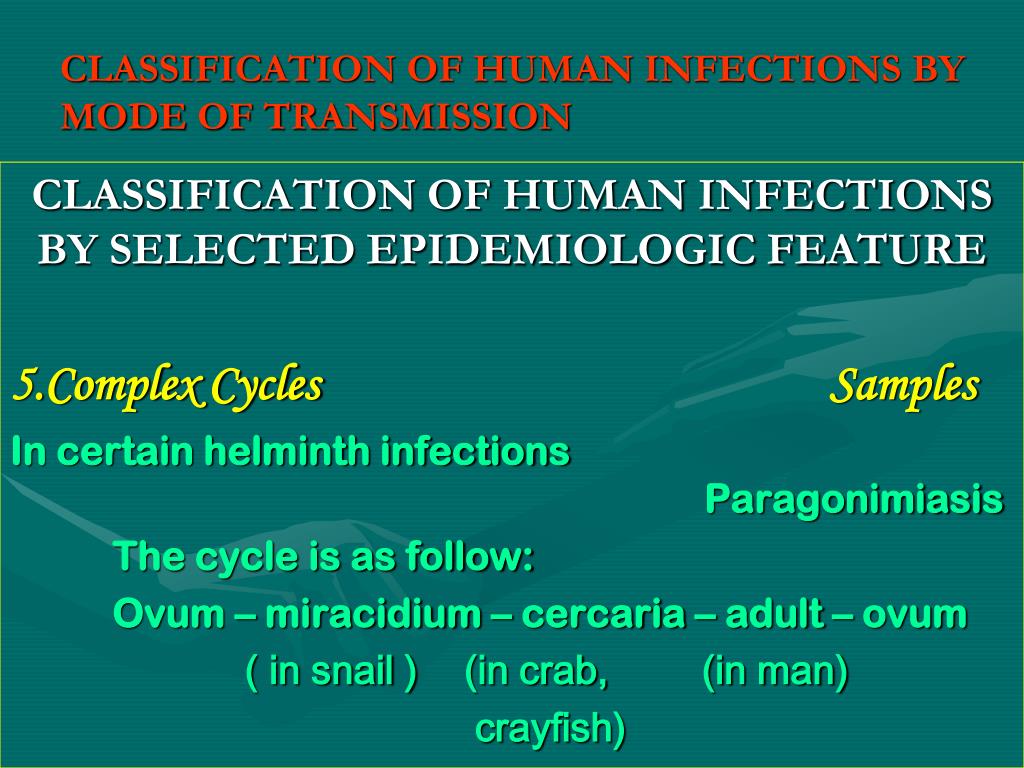 CLASSIFICATION OF HUMAN INFECTIONS BY MODE OF TRANSMISSION

CLASSIFICATION OF HUMAN INFECTIONS BY SELECTED EPIDEMIOLOGIC FEATURE

5.Complex Cycles Samples

In certain helminth infections

Paragonimiasis

The cycle is as follow:

Ovum – miracidium – cercaria – adult – ovum

( in snail ) (in crab, (in man)

crayfish)